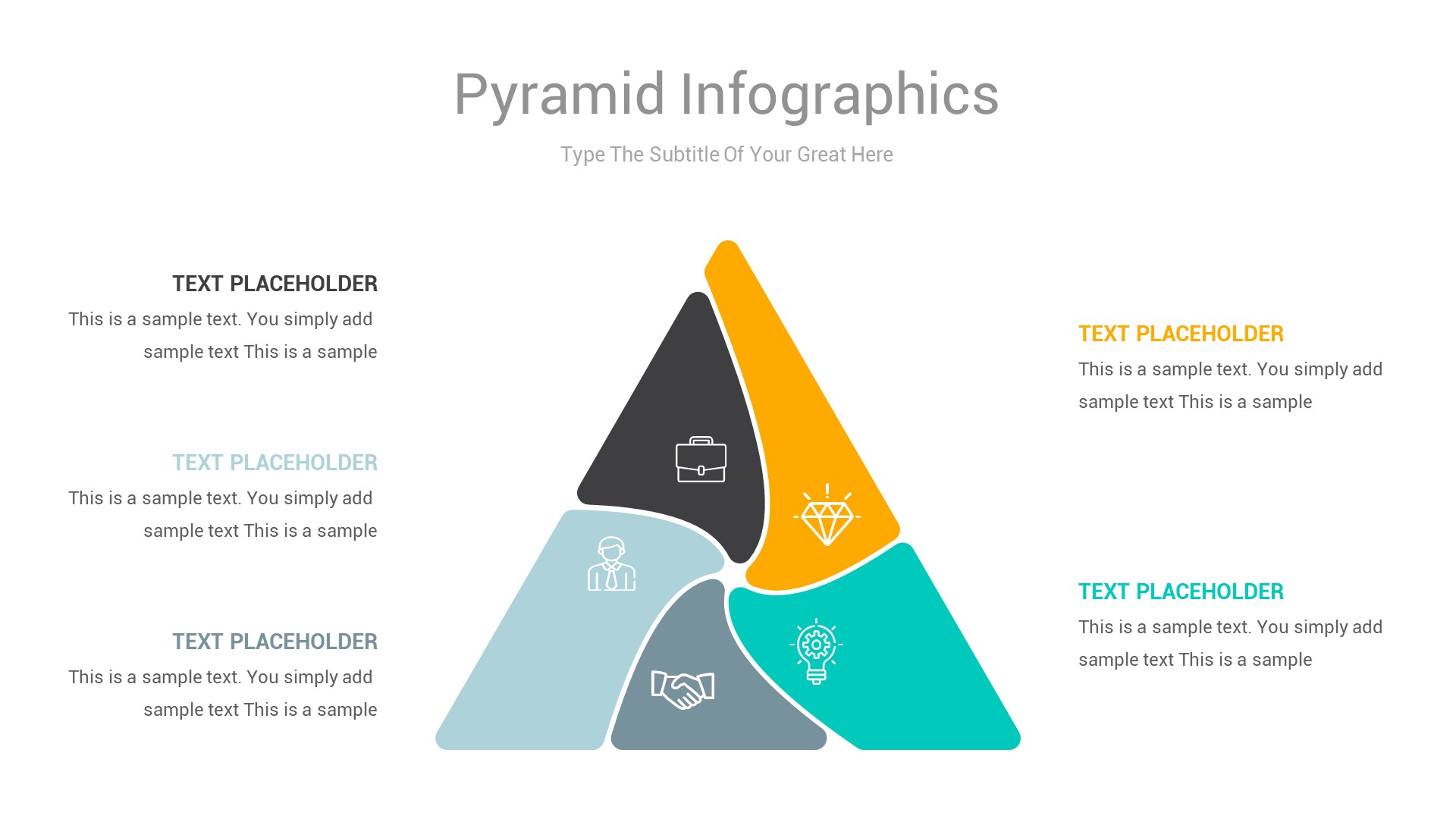 Pyramid Infographics

Type The Subtitle Of Your Great Here

TEXT PLACEHOLDER

This is a sample text. You simply add sample text This is a sample

TEXT PLACEHOLDER

This is a sample text. You simply add sample text This is a sample

TEXT PLACEHOLDER

This is a sample text. You simply add sample text This is a sample

TEXT PLACEHOLDER

This is a sample text. You simply add sample text This is a sample

TEXT PLACEHOLDER

This is a sample text. You simply add sample text This is a sample